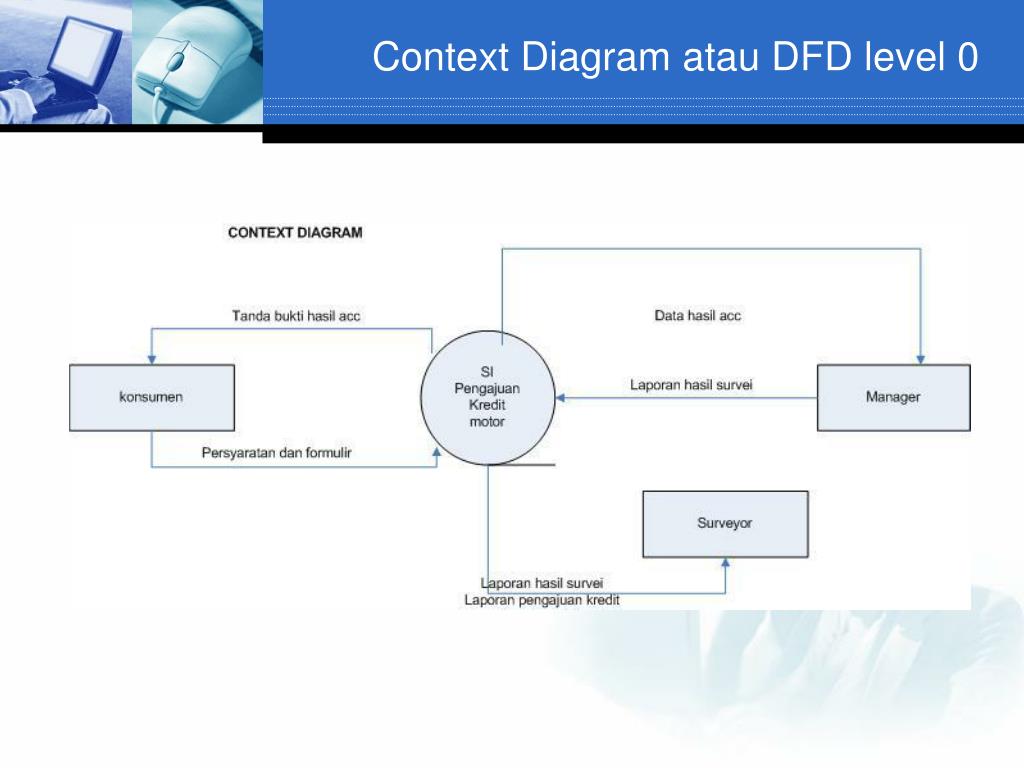 Context Diagram atau DFD level 0

CONTEXT DIAGRAM

Tanda bukti hasil acc

Data hasil acc

konsumen

SI Pengajuan Kredit motor

Laporan hasil survei

Manager

Persyaratan dan formulir

Surveyor

Laporan hasil survei
Laporan pengajuan kredit